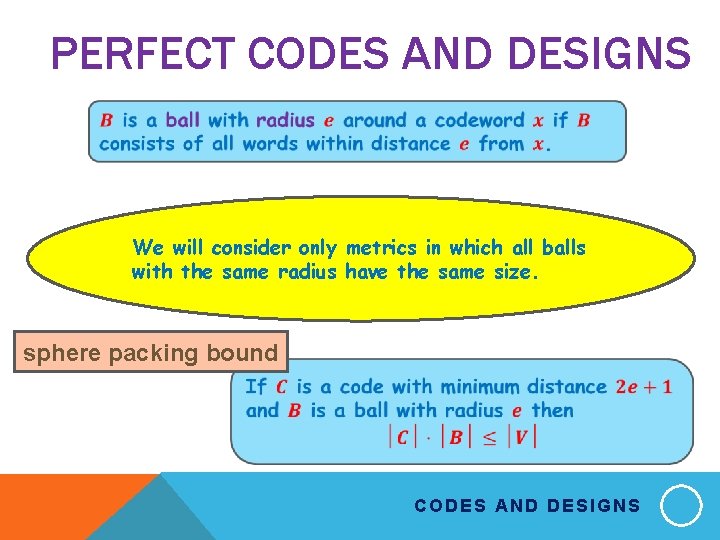 PERFECT CODES AND DESIGNS

$B$ is a ball with radius $e$ around a codeword $x$ if $B$ consists of all words within distance $e$ from $x$.

We will consider only metrics in which all balls with the same radius have the same size.

sphere packing bound

If $C$ is a code with minimum distance $2e+1$ and $B$ is a ball with radius $e$ then
$|C| \cdot |B| \leq |V|$

CODES AND DESIGNS